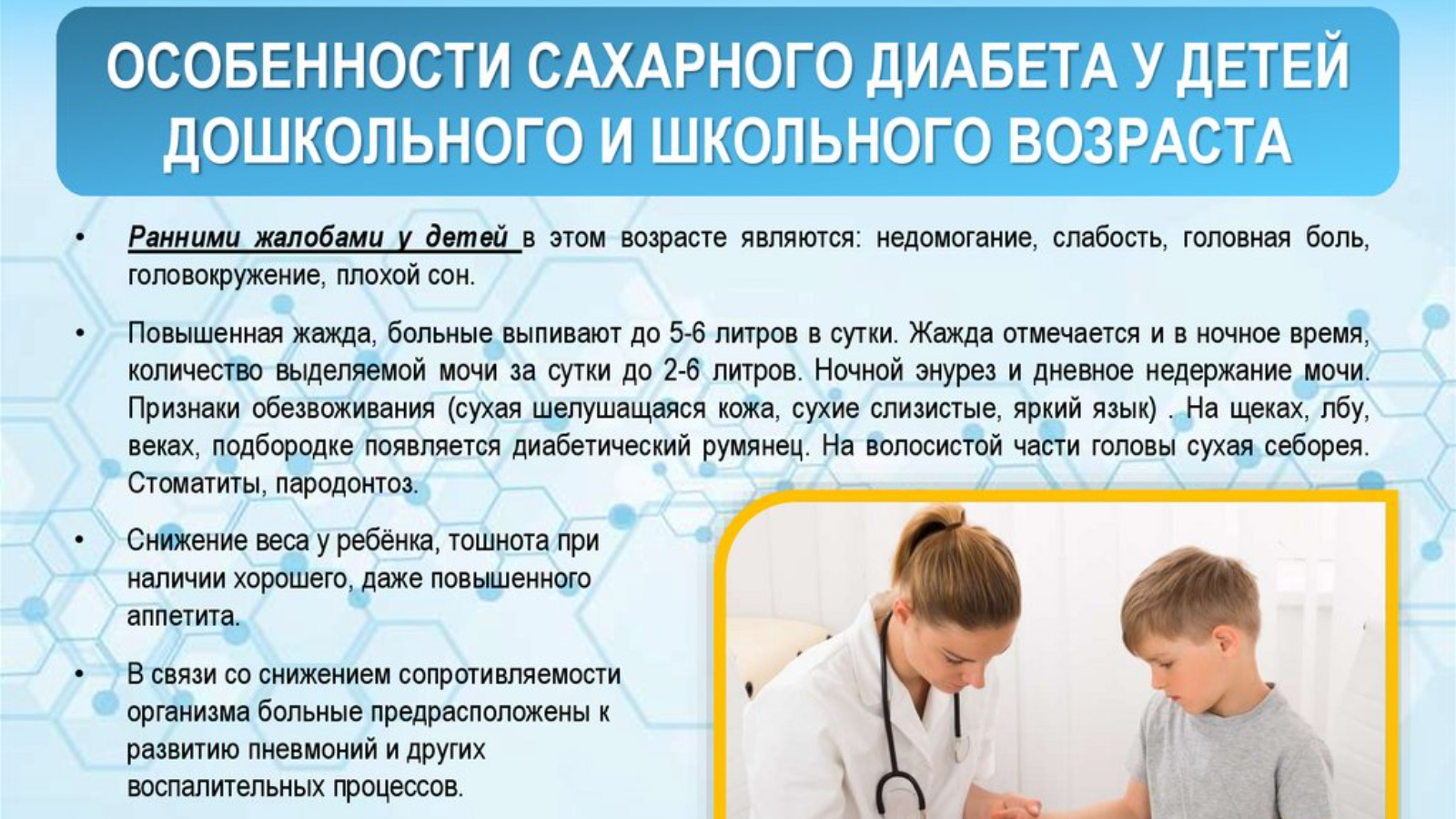 ОСОБЕННОСТИ САХАРНОГО ДИАБЕТА У ДЕТЕЙ ДОШКОЛЬНОГО И ШКОЛЬНОГО ВОЗРАСТА

• Ранними жалобами у детей в этом возрасте являются: недомогание, слабость, головная боль, головокружение, плохой сон.

• Повышенная жажда, больные выпивают до 5-6 литров в сутки. Жажда отмечается и в ночное время, количество выделяемой мочи за сутки до 2-6 литров. Ночной энурез и дневное недержание мочи. Признаки обезвоживания (сухая шелушащаяся кожа, сухие слизистые, яркий язык) . На щеках, лбу, веках, подбородке появляется диабетический румянец. На волосистой части головы сухая себорея. Стоматиты, пародонтоз.

• Снижение веса у ребёнка, тошнота при наличии хорошего, даже повышенного аппетита.

• В связи со снижением сопротивляемости организма больные предрасположены к развитию пневмоний и других воспалительных процессов.